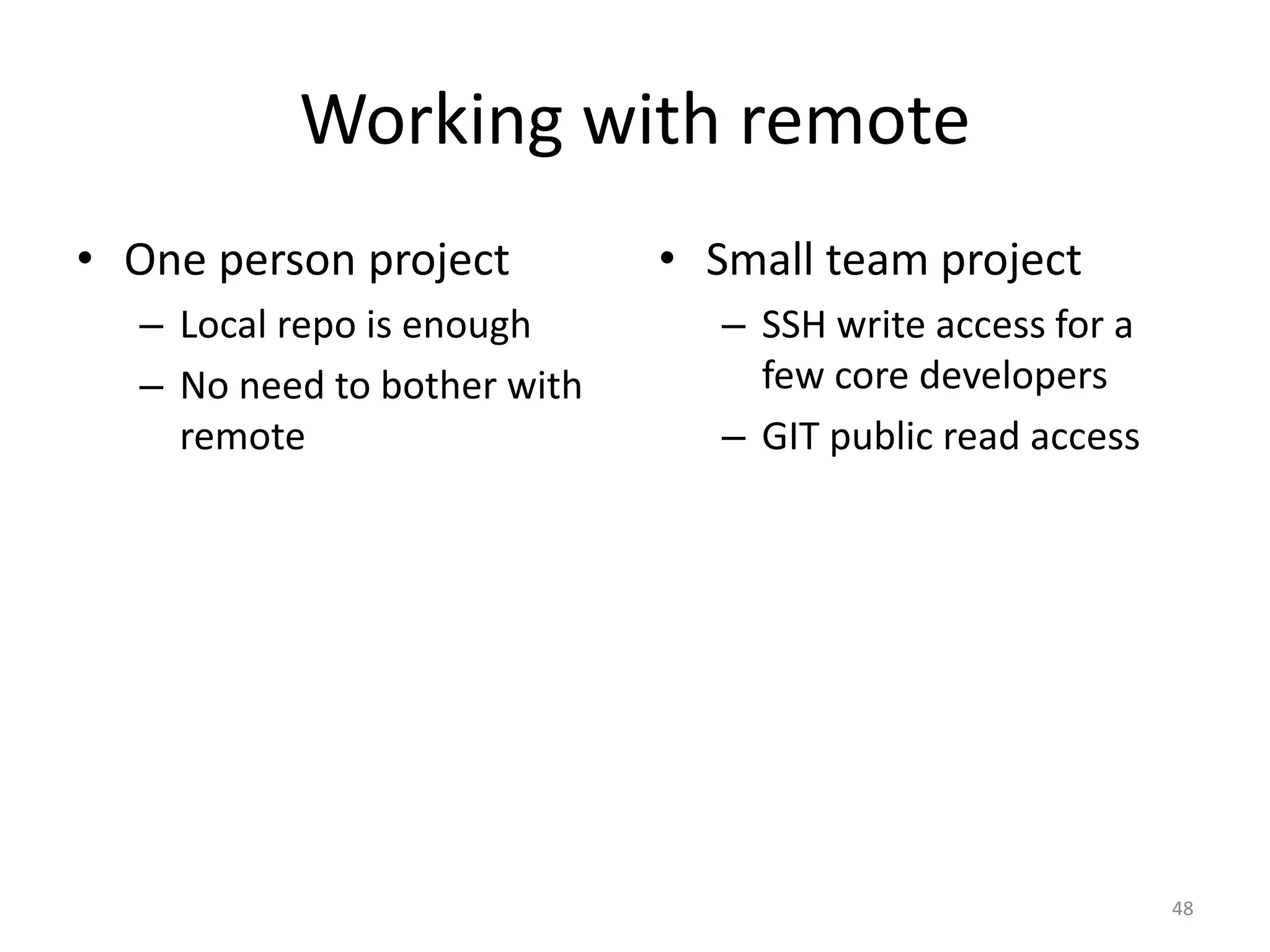 Working with remote

• One person project
  – Local repo is enough
  – No need to bother with remote

• Small team project
  – SSH write access for a few core developers
  – GIT public read access

48